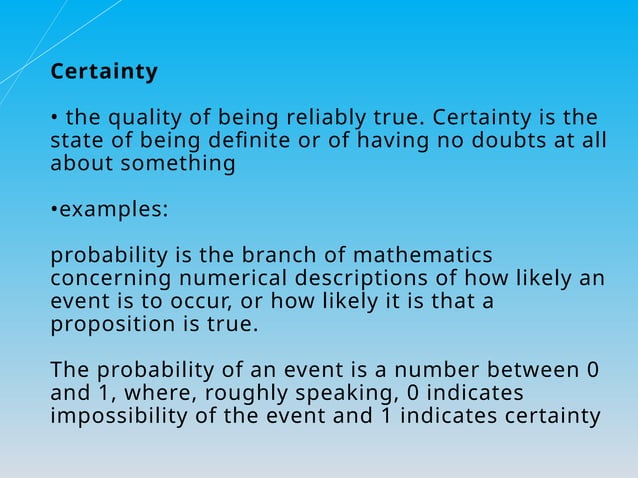 Certainty

• the quality of being reliably true. Certainty is the state of being definite or of having no doubts at all about something

•examples:

probability is the branch of mathematics concerning numerical descriptions of how likely an event is to occur, or how likely it is that a proposition is true.

The probability of an event is a number between 0 and 1, where, roughly speaking, 0 indicates impossibility of the event and 1 indicates certainty